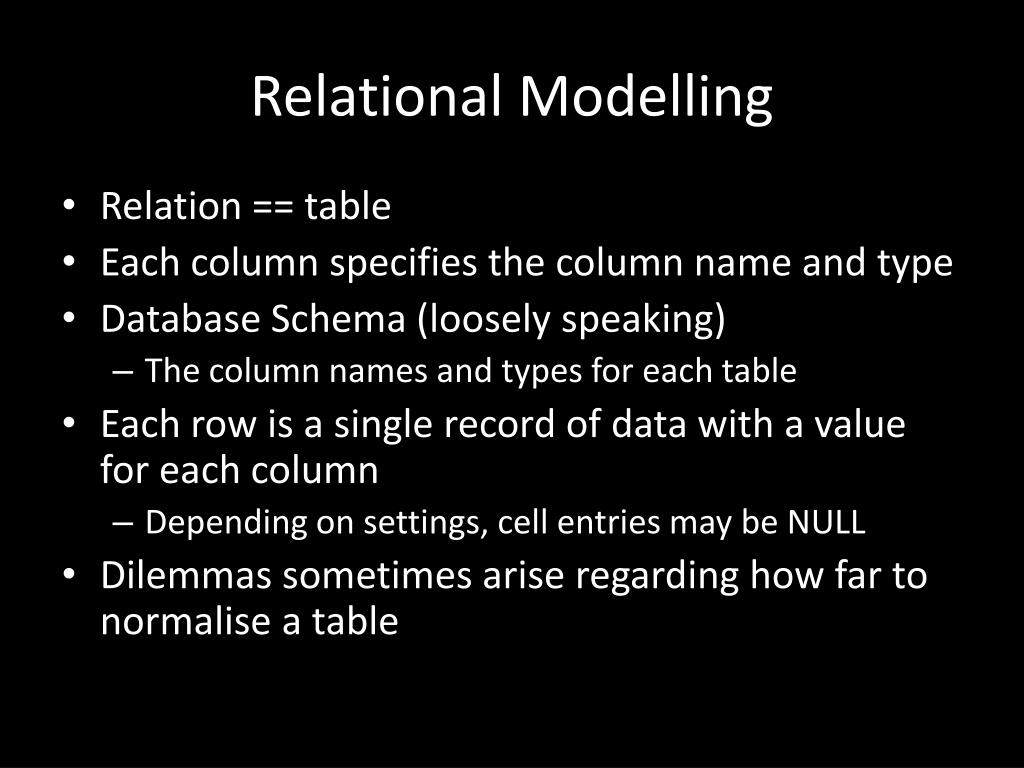 Relational Modelling

• Relation == table
• Each column specifies the column name and type
• Database Schema (loosely speaking)
  – The column names and types for each table
• Each row is a single record of data with a value for each column
  – Depending on settings, cell entries may be NULL
• Dilemmas sometimes arise regarding how far to normalise a table